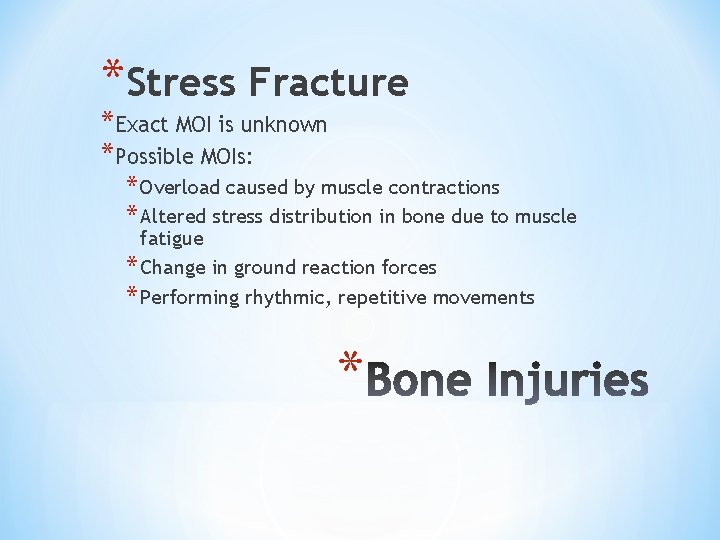 *Stress Fracture

*Exact MOI is unknown

*Possible MOIs:

*Overload caused by muscle contractions

*Altered stress distribution in bone due to muscle fatigue

*Change in ground reaction forces

*Performing rhythmic, repetitive movements

*Bone Injuries